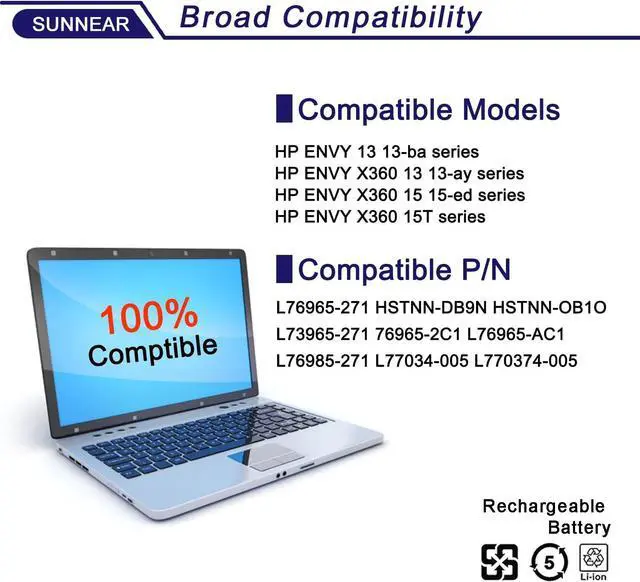 SUNNEAR Broad Compatibility

Compatible Models

HP ENVY 13 13-ba series
HP ENVY X360 13 13-ay series
HP ENVY X360 15 15-ed series
HP ENVY X360 15T series

100% Comptible

Compatible P/N

L76965-271 HSTNN-DB9N HSTNN-OB1O
L73965-271 76965-2C1 L76965-AC1
L76985-271 L77034-005 L770374-005

Rechargeable Battery

5

Li-ion